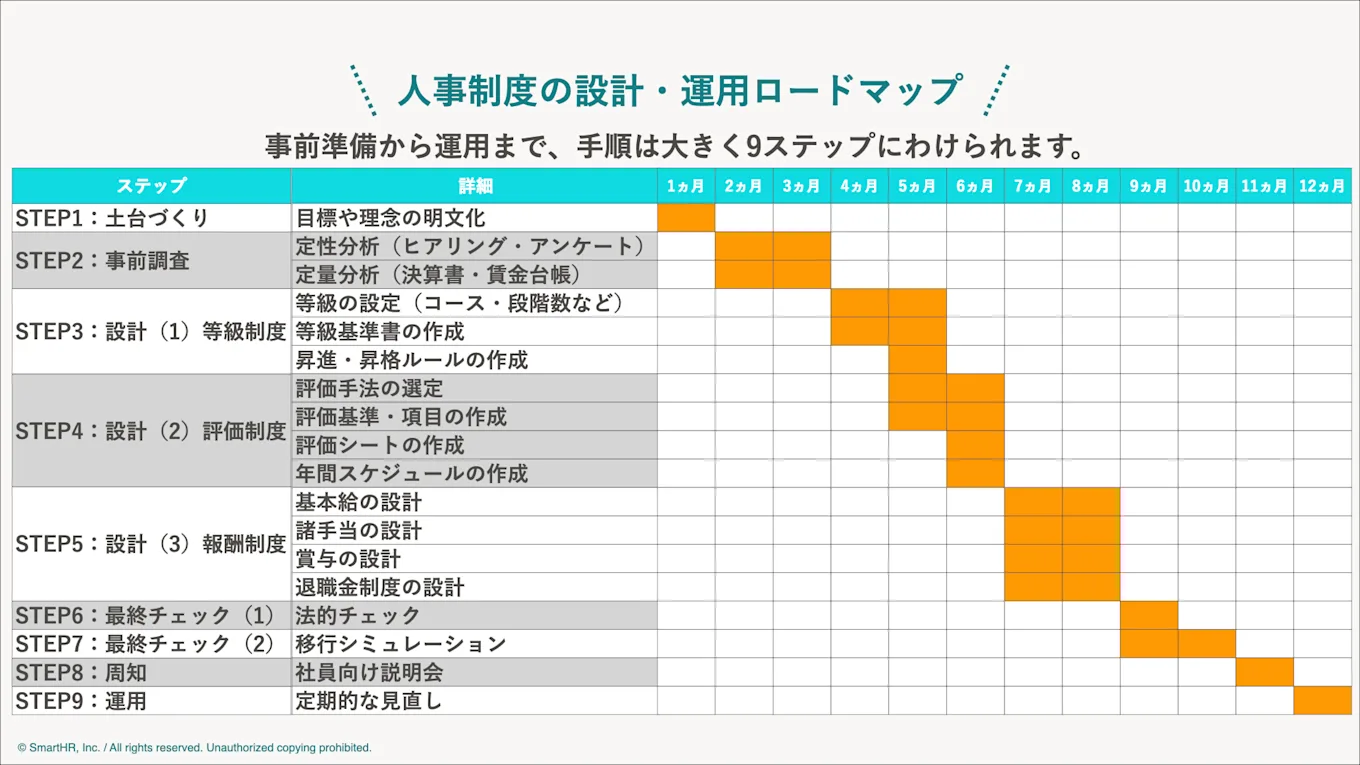 人事制度の設計・運用ロードマップ

事前準備から運用まで、手順は大きく9ステップにわけられます。

| ステップ | 詳細 | 1ヵ月 | 2ヵ月 | 3ヵ月 | 4ヵ月 | 5ヵ月 | 6ヵ月 | 7ヵ月 | 8ヵ月 | 9ヵ月 | 10ヵ月 | 11ヵ月 | 12ヵ月 |
|---|---|---|---|---|---|---|---|---|---|---|---|---|---|
| STEP1：土台づくり | 目標や理念の明文化 | | | | | | | | | | | | |
| STEP2：事前調査 | 定性分析（ヒアリング・アンケート） | | | | | | | | | | | | |
| | 定量分析（決算書・賃金台帳） | | | | | | | | | | | | |
| STEP3：設計（1）等級制度 | 等級の設定（コース・段階数など） | | | | | | | | | | | | |
| | 等級基準書の作成 | | | | | | | | | | | | |
| | 昇進・昇格ルールの作成 | | | | | | | | | | | | |
| STEP4：設計（2）評価制度 | 評価手法の選定 | | | | | | | | | | | | |
| | 評価基準・項目の作成 | | | | | | | | | | | | |
| | 評価シートの作成 | | | | | | | | | | | | |
| | 年間スケジュールの作成 | | | | | | | | | | | | |
| STEP5：設計（3）報酬制度 | 基本給の設計 | | | | | | | | | | | | |
| | 諸手当の設計 | | | | | | | | | | | | |
| | 賞与の設計 | | | | | | | | | | | | |
| | 退職金制度の設計 | | | | | | | | | | | | |
| STEP6：最終チェック（1） | 法的チェック | | | | | | | | | | | | |
| STEP7：最終チェック（2） | 移行シミュレーション | | | | | | | | | | | | |
| STEP8：周知 | 社員向け説明会 | | | | | | | | | | | | |
| STEP9：運用 | 定期的な見直し | | | | | | | | | | | | |

© SmartHR, Inc. / All rights reserved. Unauthorized copying prohibited.